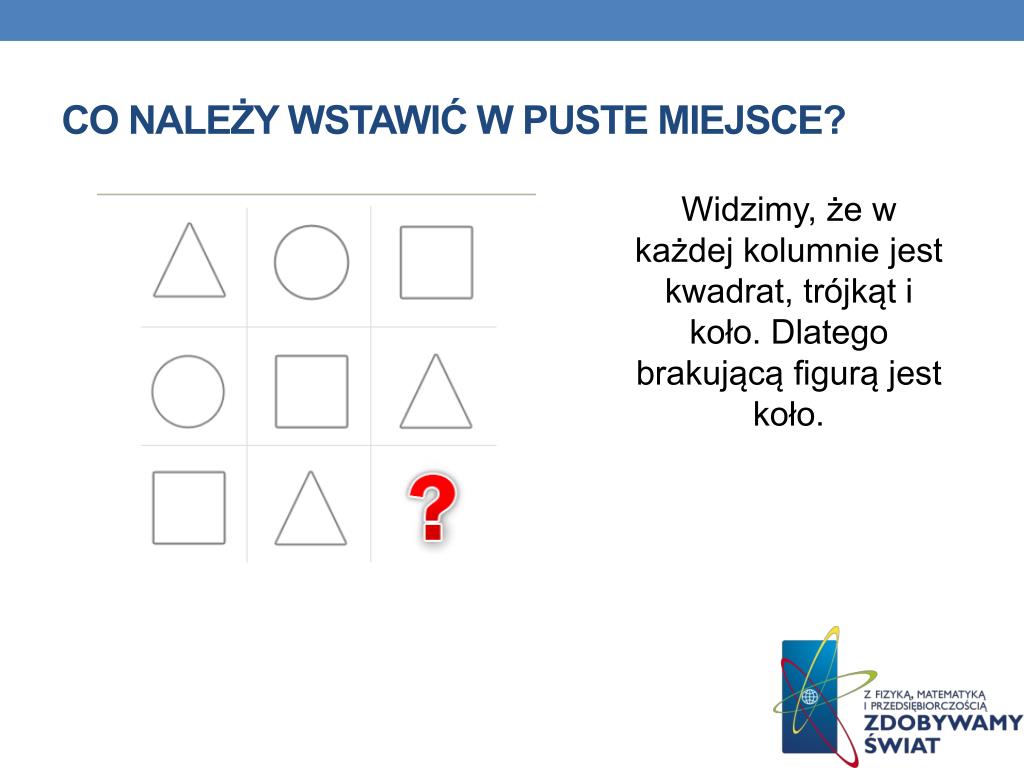 CO NALEŻY WSTAWIĆ W PUSTE MIEJSCE?

?

Widzimy, że w każdej kolumnie jest kwadrat, trójkąt i koło. Dlatego brakującą figurą jest koło.

Z FIZYKĄ, MATEMATYKĄ I PRZEDSIĘBIORCZOŚCIĄ
ZDOBYWAMY ŚWIAT